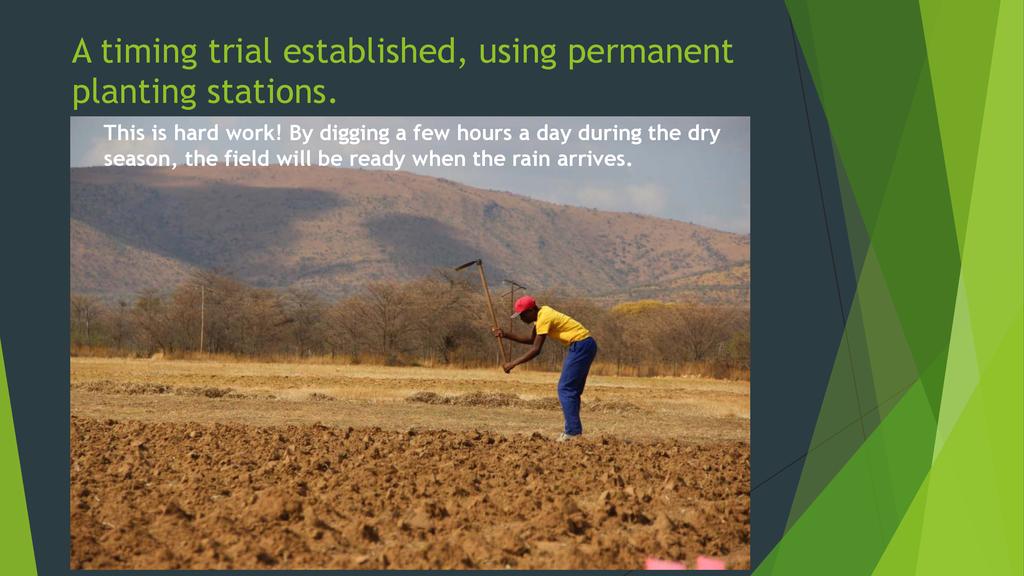 A timing trial established, using permanent planting stations.

This is hard work! By digging a few hours a day during the dry season, the field will be ready when the rain arrives.